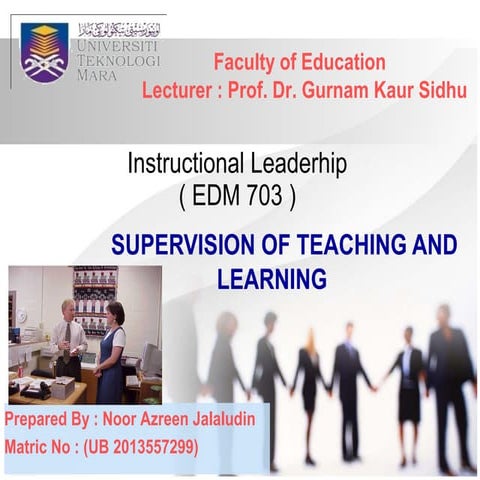 اونيۏرسيتي تيكنولوڬي مارا
UNIVERSITI TEKNOLOGI MARA

Faculty of Education
Lecturer : Prof. Dr. Gurnam Kaur Sidhu

Instructional Leaderhip
( EDM 703 )

SUPERVISION OF TEACHING AND LEARNING

Prepared By : Noor Azreen Jalaludin
Matric No : (UB 2013557299)